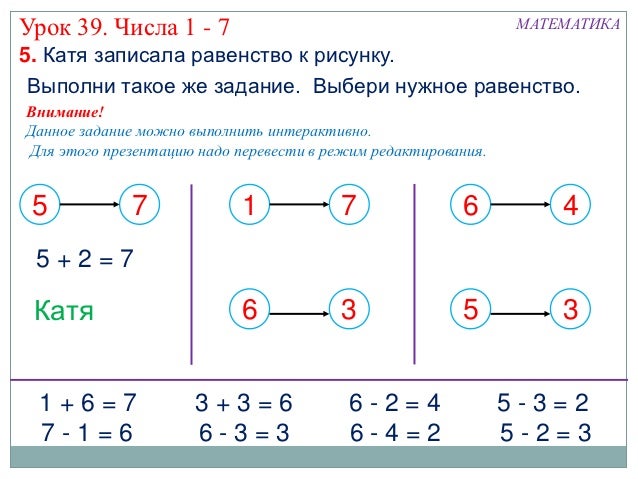 Урок 39. Числа 1 - 7

МАТЕМАТИКА

**5.** Катя записала равенство к рисунку.

Выполни такое же задание. Выбери нужное равенство.

Внимание!
Данное задание можно выполнить интерактивно.
Для этого презентацию надо перевести в режим редактирования.

5 7

5 + 2 = 7

Катя

1 7

6 3

6 4

5 3

1 + 6 = 7
7 - 1 = 6

3 + 3 = 6
6 - 3 = 3

6 - 2 = 4
6 - 4 = 2

5 - 3 = 2
5 - 2 = 3